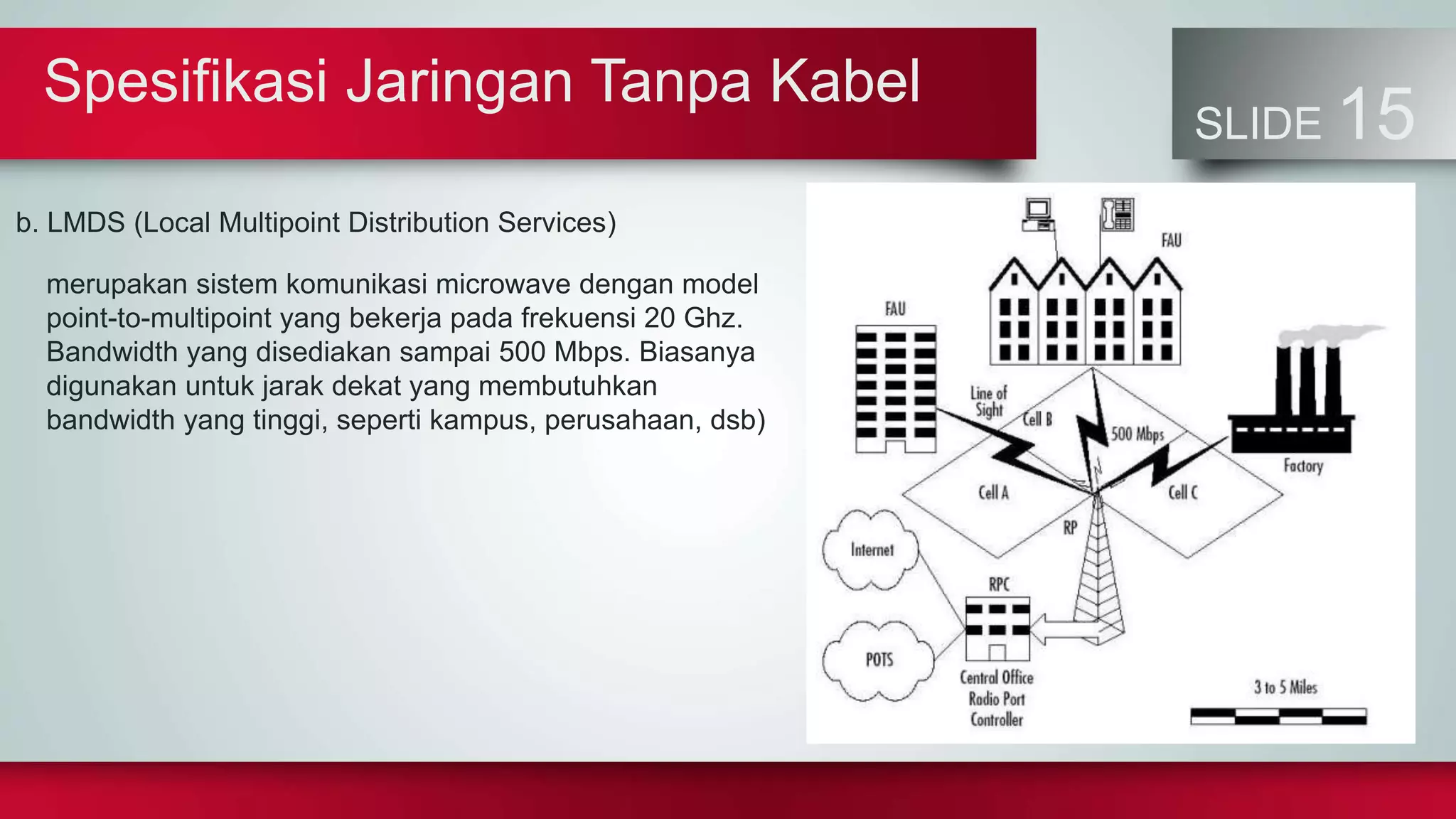 Spesifikasi Jaringan Tanpa Kabel

SLIDE 15

b. LMDS (Local Multipoint Distribution Services)

merupakan sistem komunikasi microwave dengan model point-to-multipoint yang bekerja pada frekuensi 20 Ghz. Bandwidth yang disediakan sampai 500 Mbps. Biasanya digunakan untuk jarak dekat yang membutuhkan bandwidth yang tinggi, seperti kampus, perusahaan, dsb)

FAU
FAU
Line of Sight
Cell B
500 Mbps
Factory
Cell A
Cell C
RP
Internet
RPC
POTS
Central Office Radio Port Controller
3 to 5 Miles